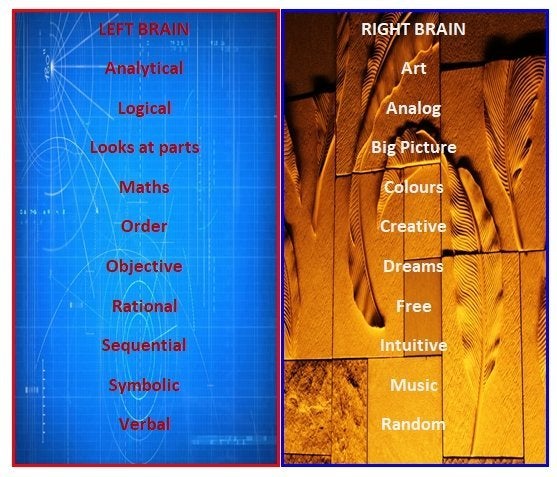 LEFT BRAIN

Analytical

Logical

Looks at parts

Maths

Order

Objective

Rational

Sequential

Symbolic

Verbal

RIGHT BRAIN

Art

Analog

Big Picture

Colours

Creative

Dreams

Free

Intuitive

Music

Random